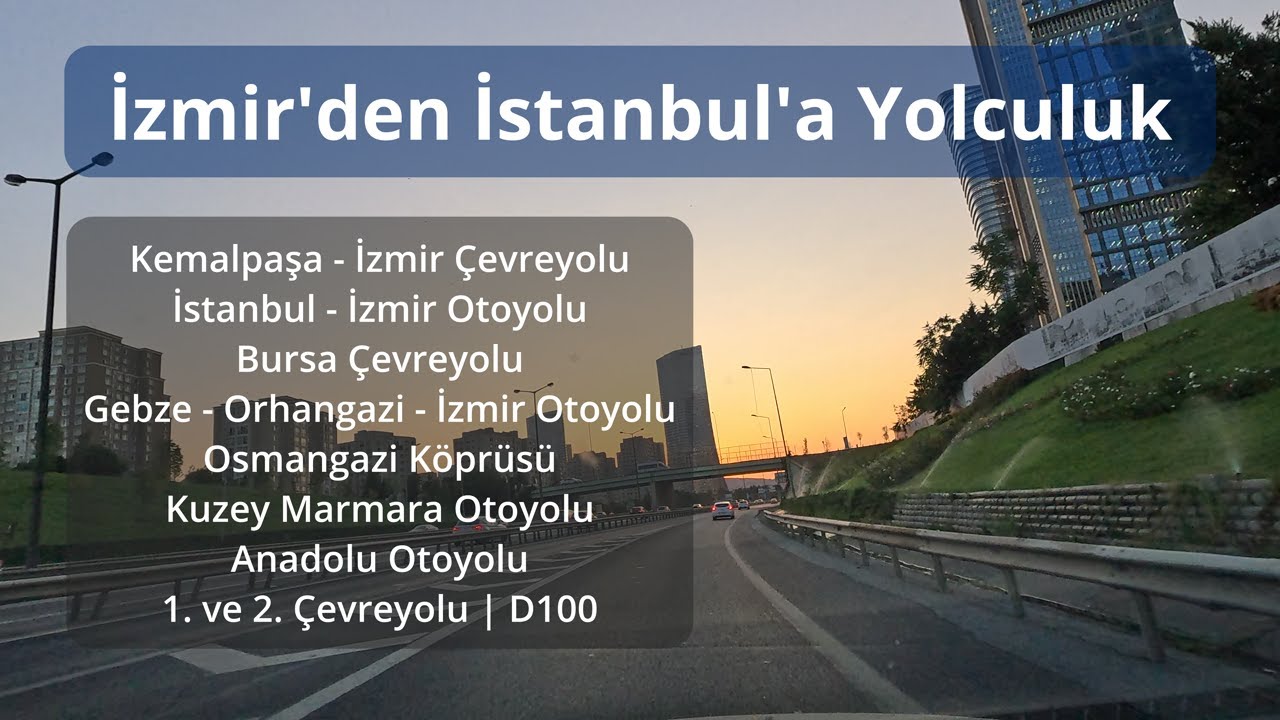 İzmir'den İstanbul'a Yolculuk

Kemalpaşa - İzmir Çevreyolu
İstanbul - İzmir Otoyolu
Bursa Çevreyolu
Gebze - Orhangazi - İzmir Otoyolu
Osmangazi Köprüsü
Kuzey Marmara Otoyolu
Anadolu Otoyolu
1. ve 2. Çevreyolu | D100